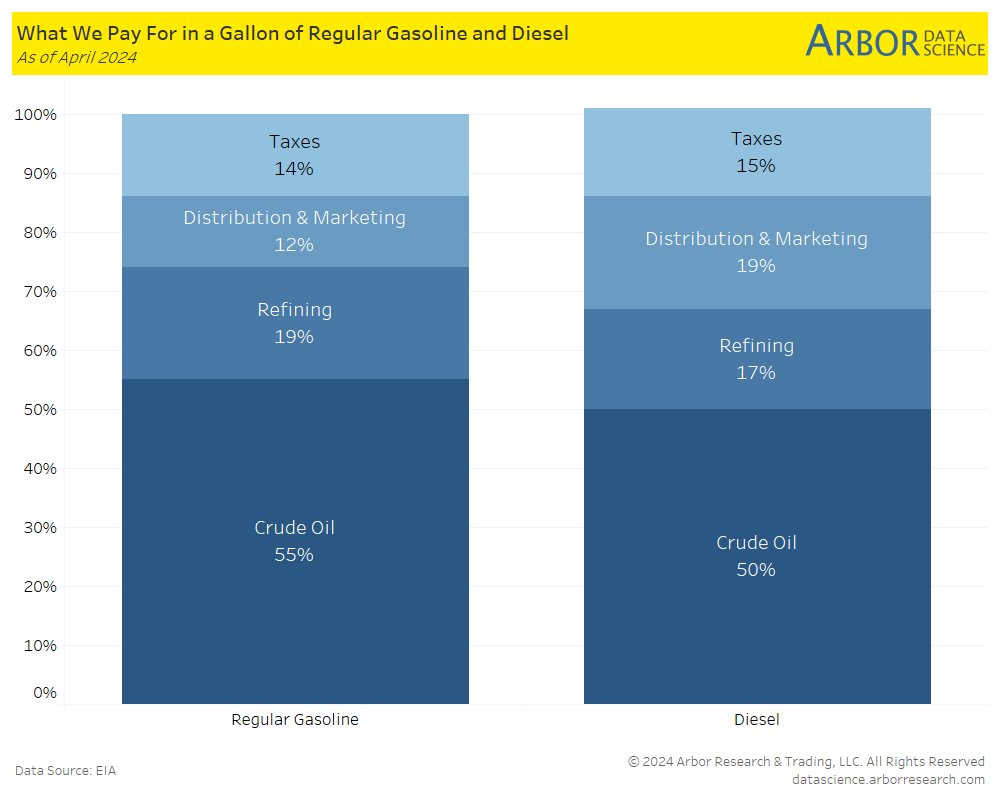 What We Pay For in a Gallon of Regular Gasoline and Diesel
As of April 2024

ARBOR DATA SCIENCE

100%
90%
80%
70%
60%
50%
40%
30%
20%
10%
0%

Taxes
14%
Distribution & Marketing
12%
Refining
19%
Crude Oil
55%

Taxes
15%
Distribution & Marketing
19%
Refining
17%
Crude Oil
50%

Regular Gasoline
Diesel

Data Source: EIA

© 2024 Arbor Research & Trading, LLC. All Rights Reserved
datascience.arborresearch.com